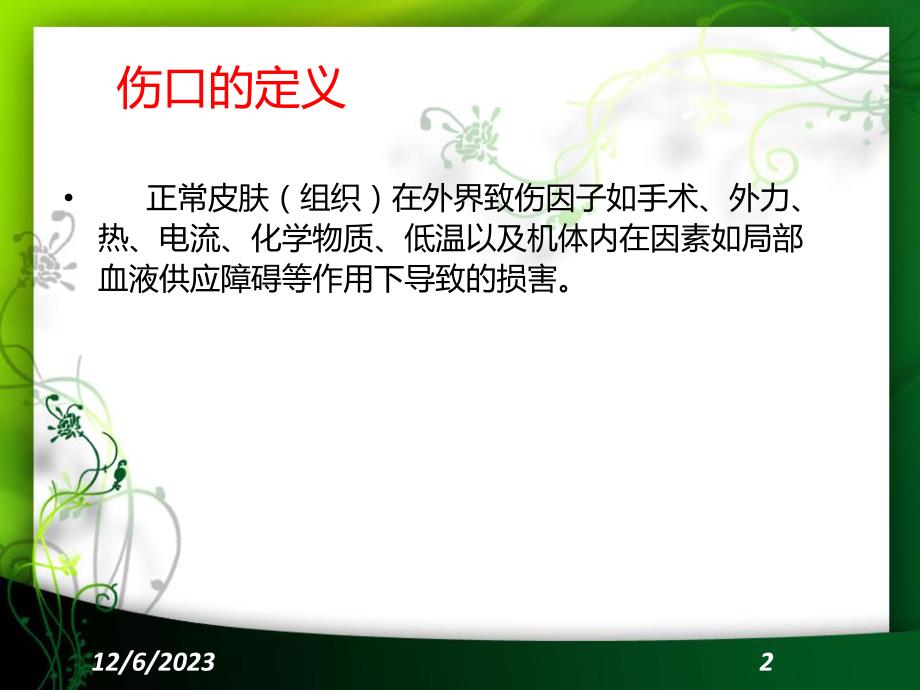 伤口的定义

• 正常皮肤（组织）在外界致伤因子如手术、外力、热、电流、化学物质、低温以及机体内在因素如局部血液供应障碍等作用下导致的损害。

12/6/2023

2